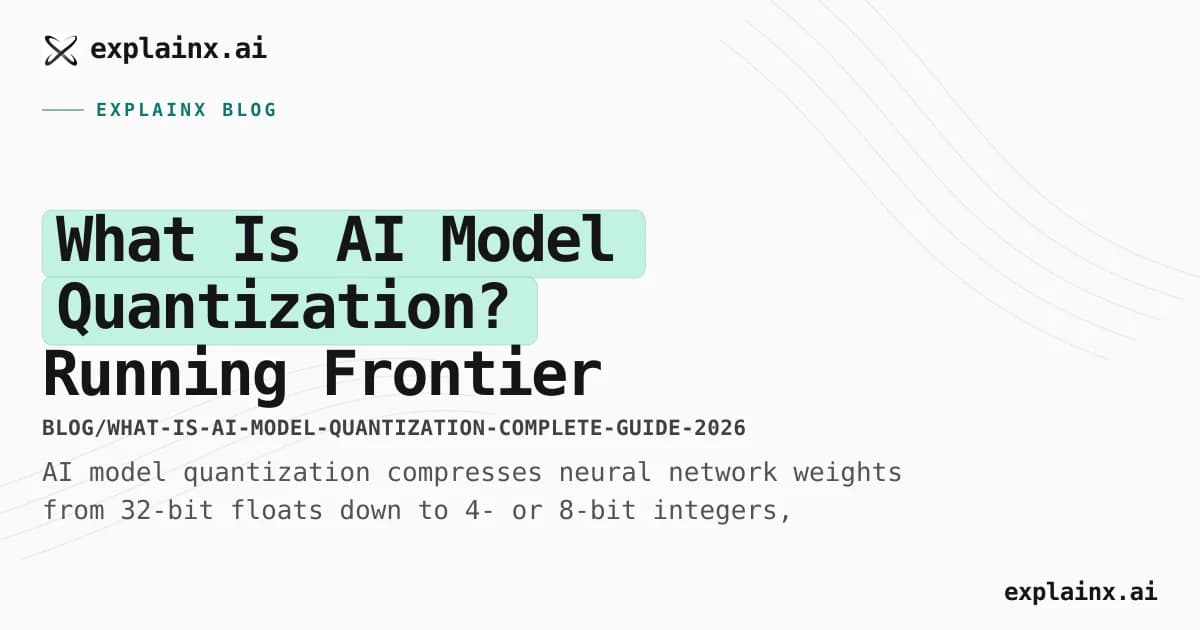 explainx.ai

EXPLAINX BLOG

What Is AI Model Quantization? Running Frontier

BLOG/WHAT-IS-AI-MODEL-QUANTIZATION-COMPLETE-GUIDE-2026

AI model quantization compresses neural network weights from 32-bit floats down to 4- or 8-bit integers,

explainx.ai